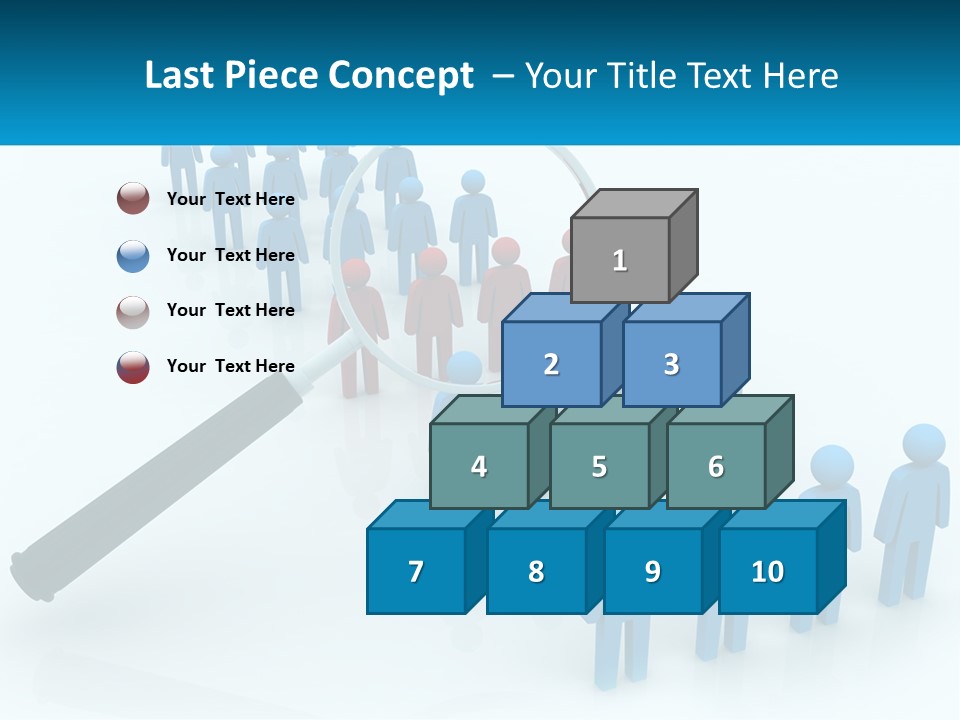 Last Piece Concept – Your Title Text Here

Your Text Here

Your Text Here

Your Text Here

Your Text Here

1

2

3

4

5

6

7

8

9

10